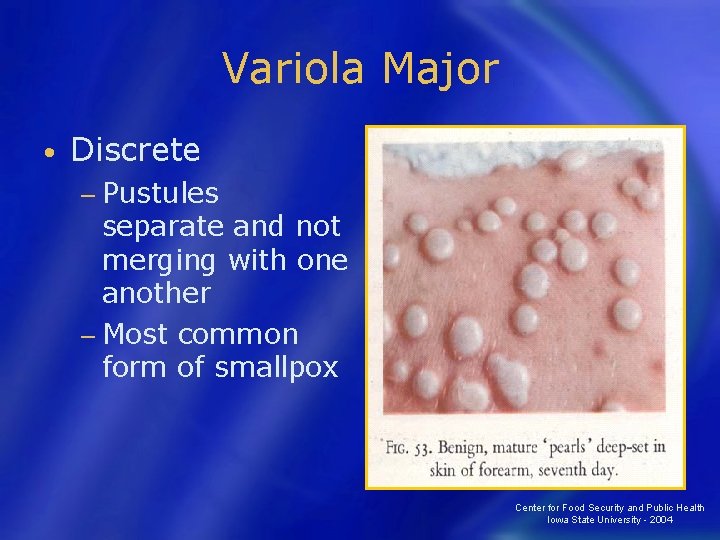 Variola Major

• Discrete
– Pustules separate and not merging with one another
– Most common form of smallpox

FIG. 53. Benign, mature 'pearls' deep-set in skin of forearm, seventh day.

Center for Food Security and Public Health
Iowa State University - 2004